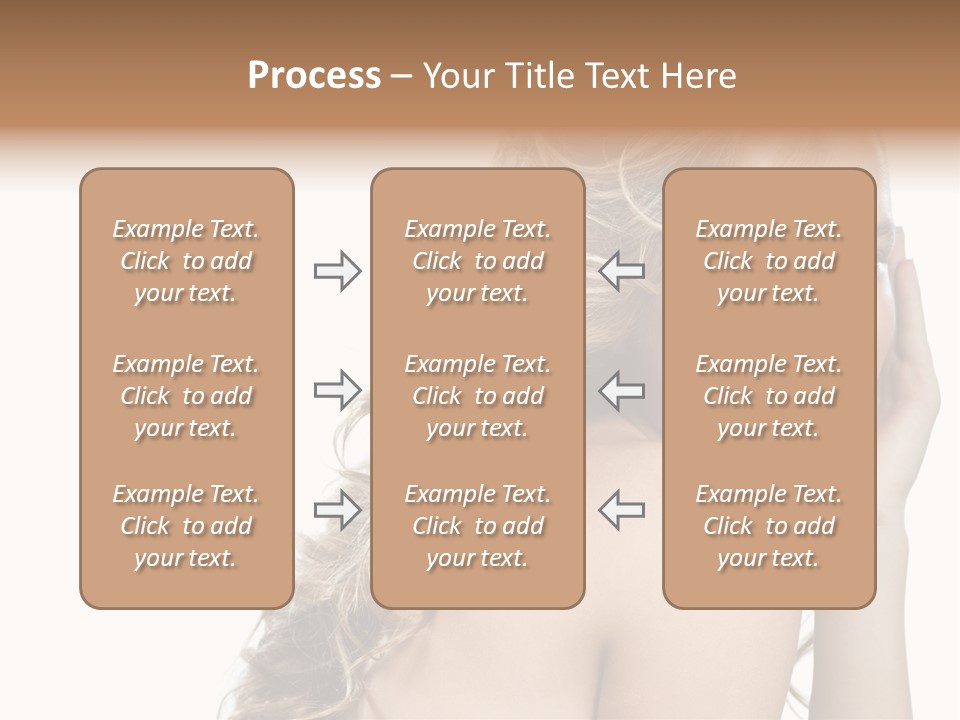 Process – Your Title Text Here

Example Text. Click to add your text.

Example Text. Click to add your text.

Example Text. Click to add your text.

Example Text. Click to add your text.

Example Text. Click to add your text.

Example Text. Click to add your text.

Example Text. Click to add your text.

Example Text. Click to add your text.

Example Text. Click to add your text.